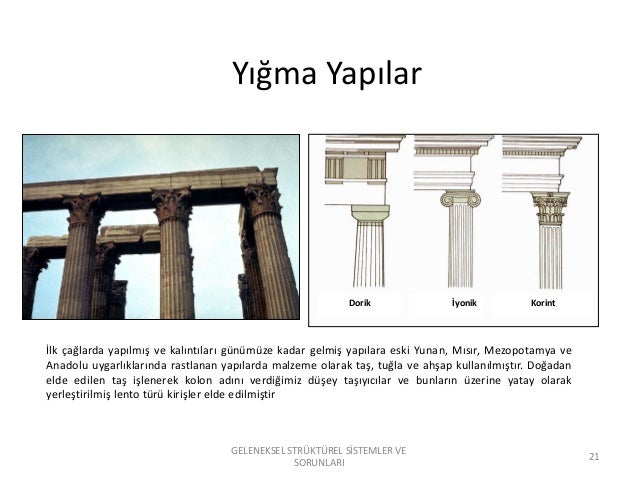 Yığma Yapılar

Dorik
İyonik
Korint

İlk çağlarda yapılmış ve kalıntıları günümüze kadar gelmiş yapılara eski Yunan, Mısır, Mezopotamya ve Anadolu uygarlıklarında rastlanan yapılarda malzeme olarak taş, tuğla ve ahşap kullanılmıştır. Doğadan elde edilen taş işlenerek kolon adını verdiğimiz düşey taşıyıcılar ve bunların üzerine yatay olarak yerleştirilmiş lento türü kirişler elde edilmiştir

GELENEKSEL STRÜKTÜREL SİSTEMLER VE SORUNLARI

21